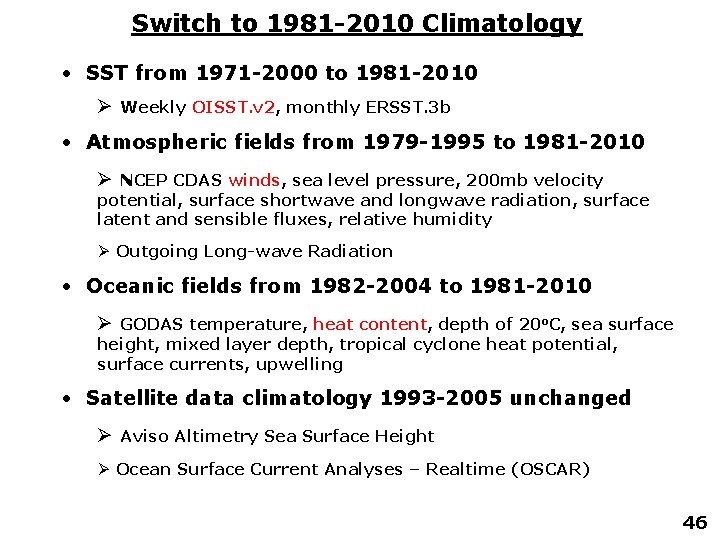 Switch to 1981-2010 Climatology

• SST from 1971-2000 to 1981-2010

➢ Weekly OISST.v2, monthly ERSST.3b

• Atmospheric fields from 1979-1995 to 1981-2010

➢ NCEP CDAS winds, sea level pressure, 200mb velocity potential, surface shortwave and longwave radiation, surface latent and sensible fluxes, relative humidity

➢ Outgoing Long-wave Radiation

• Oceanic fields from 1982-2004 to 1981-2010

➢ GODAS temperature, heat content, depth of 20ºC, sea surface height, mixed layer depth, tropical cyclone heat potential, surface currents, upwelling

• Satellite data climatology 1993-2005 unchanged

➢ Aviso Altimetry Sea Surface Height

➢ Ocean Surface Current Analyses – Realtime (OSCAR)

46